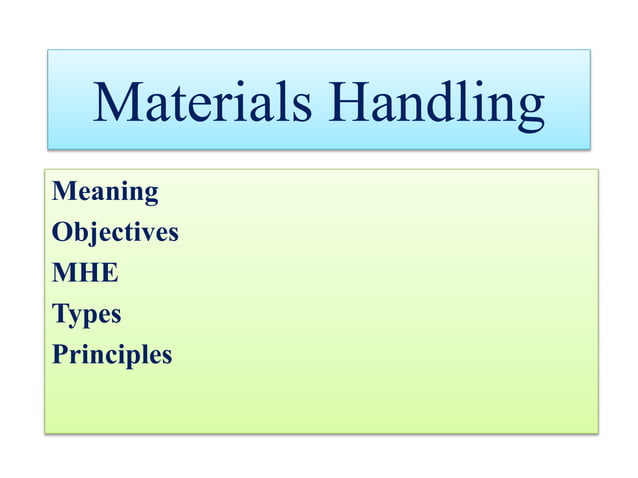 Materials Handling

Meaning
Objectives
MHE
Types
Principles